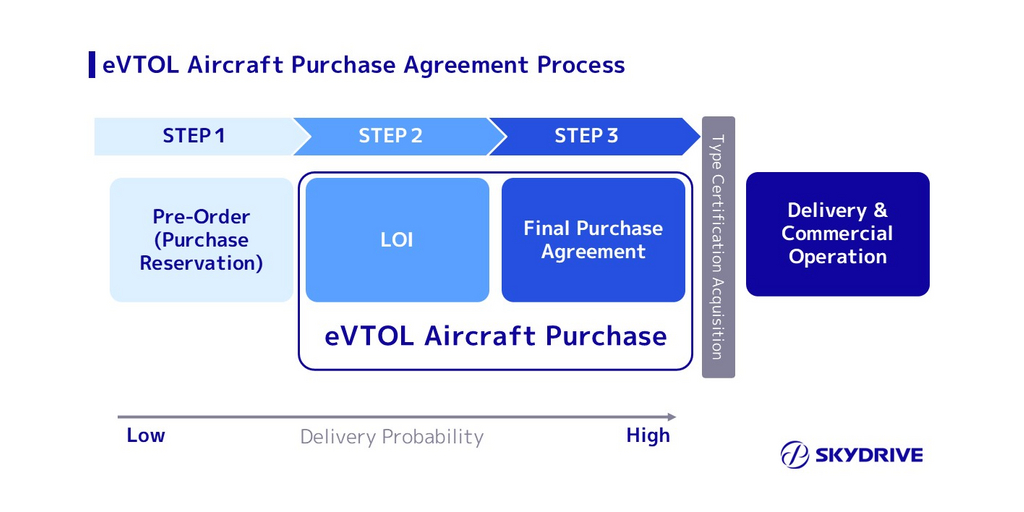 eVTOL Aircraft Purchase Agreement Process

STEP 1

STEP 2

STEP 3

Pre-Order (Purchase Reservation)

LOI

Final Purchase Agreement

eVTOL Aircraft Purchase

Type Certification Acquisition

Delivery & Commercial Operation

Low

Delivery Probability

High

SKYDRIVE